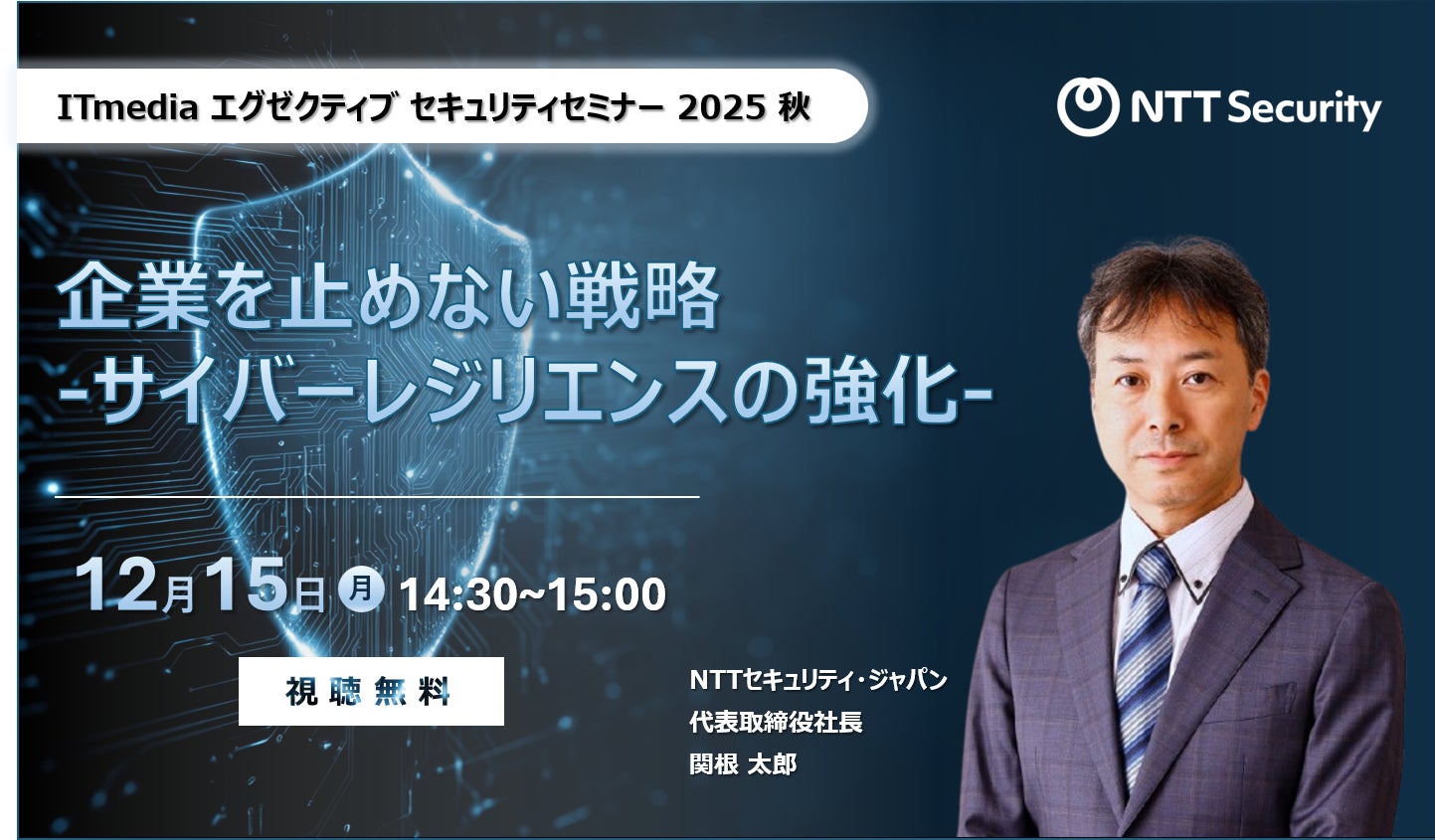 ITmedia エグゼクティブ セキュリティセミナー 2025 秋

NTT Security

企業を止めない戦略
-サイバーレジリエンスの強化-

12月15日 月 14:30~15:00

視聴無料

NTTセキュリティ・ジャパン
代表取締役社長
関根 太郎